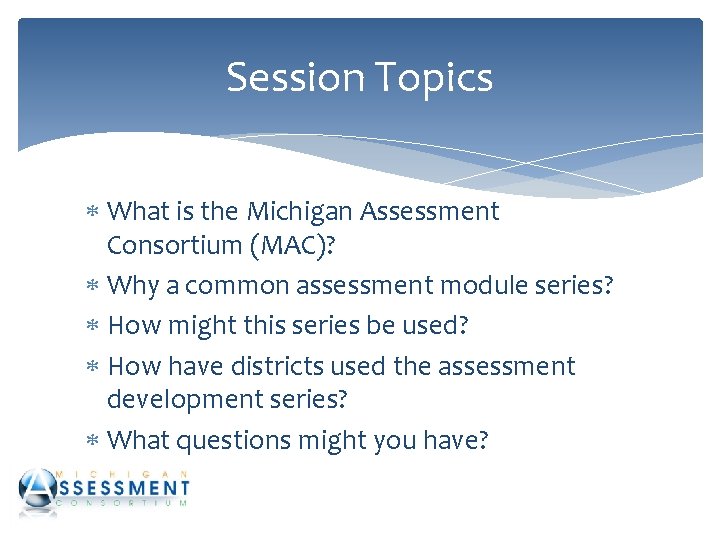 Session Topics

* What is the Michigan Assessment Consortium (MAC)?
* Why a common assessment module series?
* How might this series be used?
* How have districts used the assessment development series?
* What questions might you have?

MICHIGAN
ASSESSMENT
CONSORTIUM